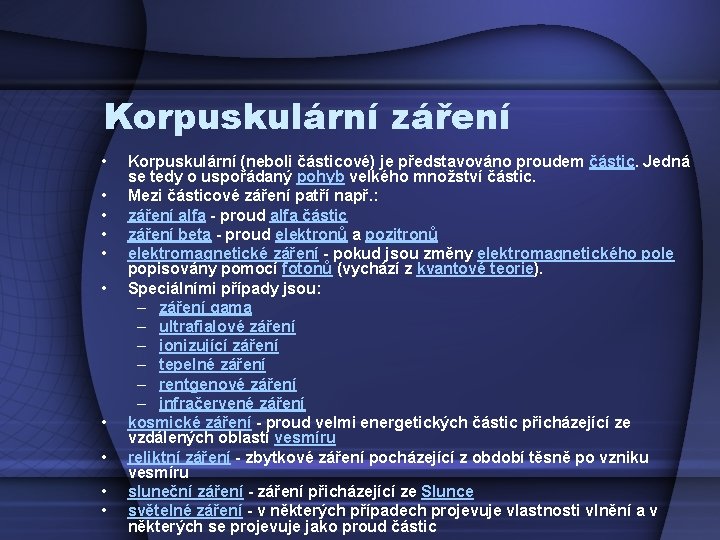 Korpuskulární záření

• Korpuskulární (neboli částicové) je představováno proudem částic. Jedná se tedy o uspořádaný pohyb velkého množství částic.
• Mezi částicové záření patří např.:
• záření alfa - proud alfa částic
• záření beta - proud elektronů a pozitronů
• elektromagnetické záření - pokud jsou změny elektromagnetického pole popisovány pomocí fotonů (vychází z kvantové teorie).
• Speciálními případy jsou:
– záření gama
– ultrafialové záření
– ionizující záření
– tepelné záření
– rentgenové záření
– infračervené záření
• kosmické záření - proud velmi energetických částic přicházející ze vzdálených oblastí vesmíru
• reliktní záření - zbytkové záření pocházející z období těsně po vzniku vesmíru
• sluneční záření - záření přicházející ze Slunce
• světelné záření - v některých případech projevuje vlastnosti vlnění a v některých se projevuje jako proud částic